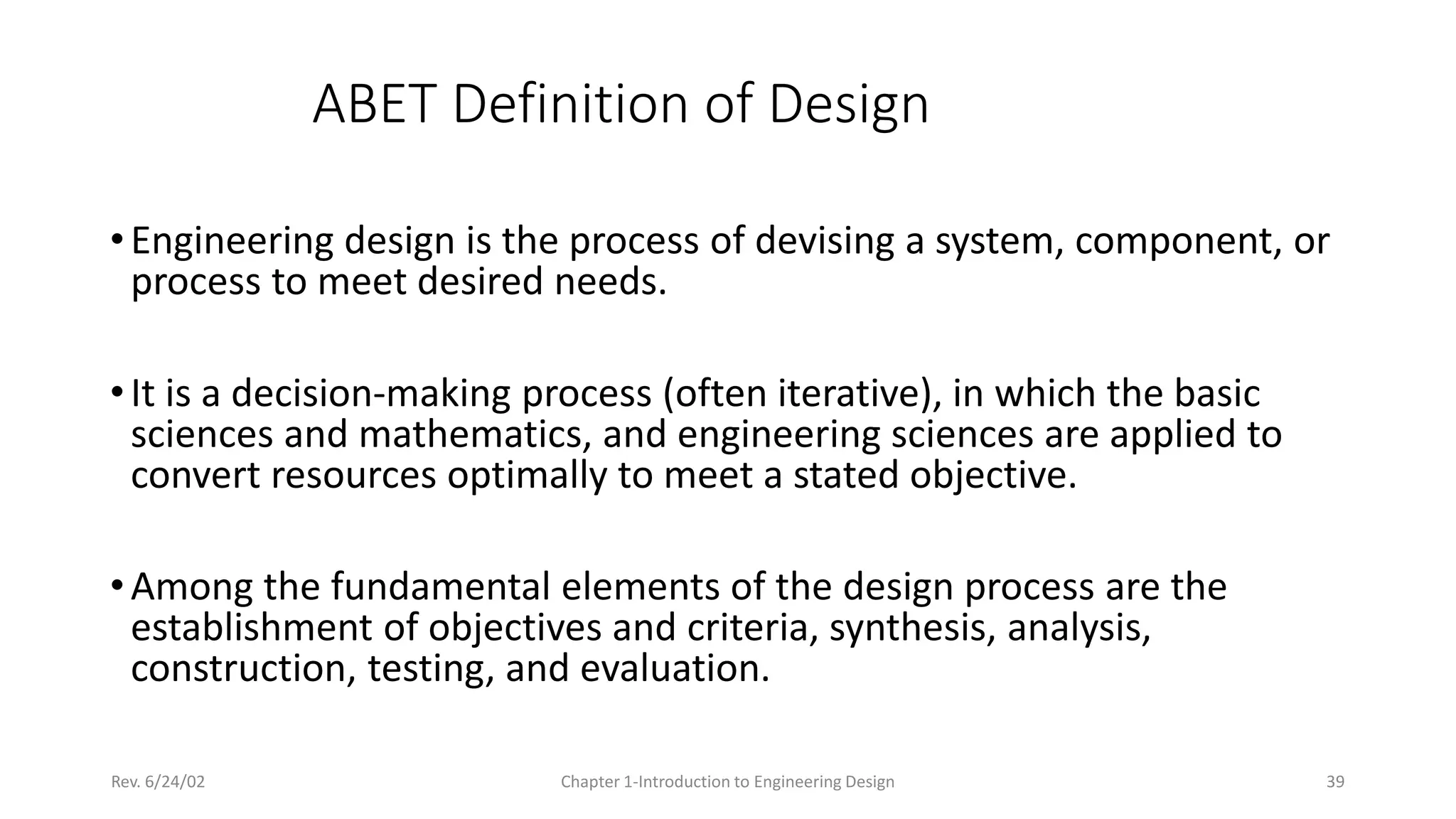 ABET Definition of Design

• Engineering design is the process of devising a system, component, or process to meet desired needs.

• It is a decision-making process (often iterative), in which the basic sciences and mathematics, and engineering sciences are applied to convert resources optimally to meet a stated objective.

• Among the fundamental elements of the design process are the establishment of objectives and criteria, synthesis, analysis, construction, testing, and evaluation.

Rev. 6/24/02

Chapter 1-Introduction to Engineering Design

39